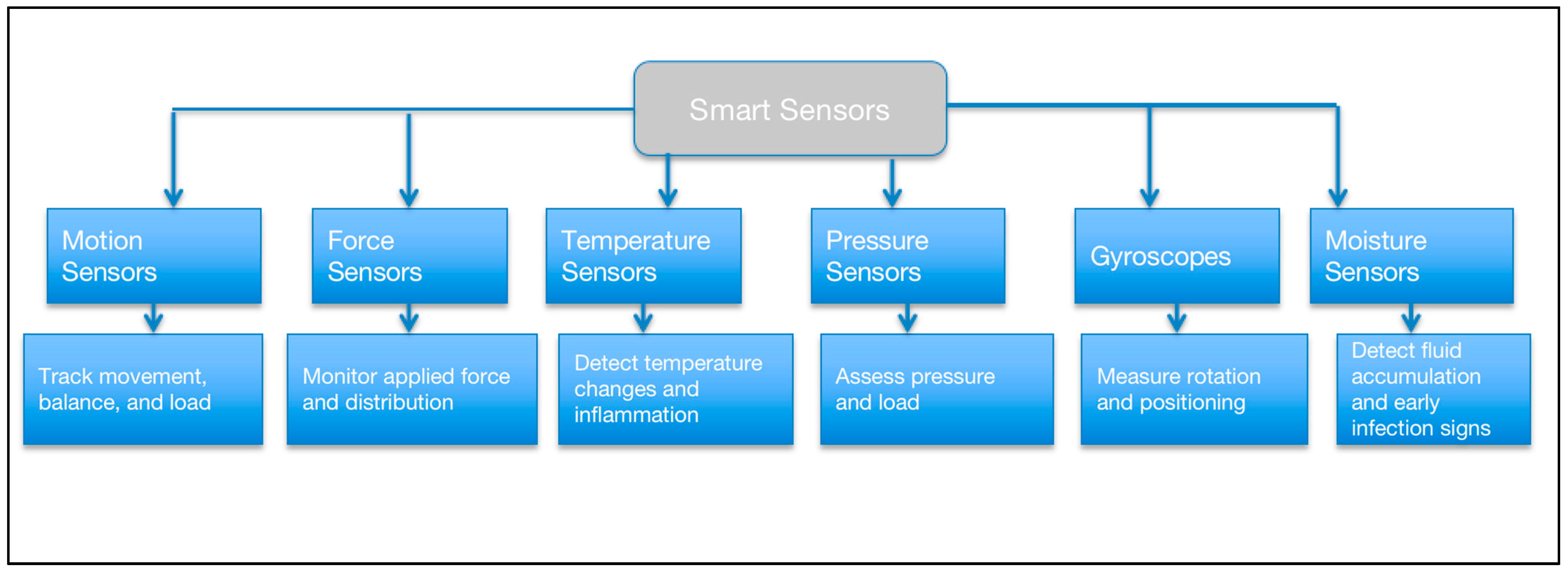 Smart Sensors

Motion Sensors

Track movement, balance, and load

Force Sensors

Monitor applied force and distribution

Temperature Sensors

Detect temperature changes and inflammation

Pressure Sensors

Assess pressure and load

Gyroscopes

Measure rotation and positioning

Moisture Sensors

Detect fluid accumulation and early infection signs